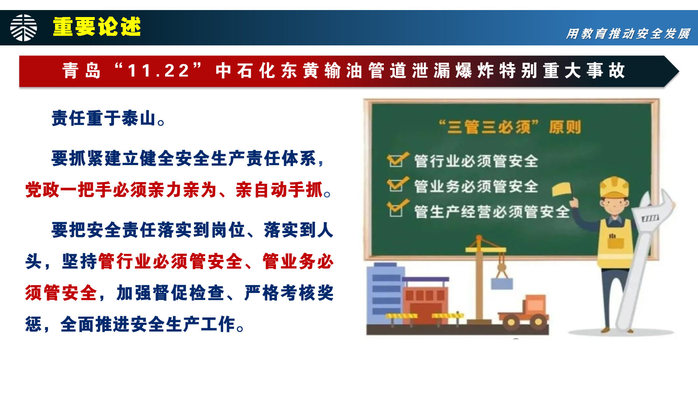 重要论述

用教育推动安全发展

青岛“11.22”中石化东黄输油管道泄漏爆炸特别重大事故

责任重于泰山。

要抓紧建立健全安全生产责任体系，党政一把手必须亲力亲为、亲自动手抓。

要把安全责任落实到岗位、落实到人头，坚持管行业必须管安全、管业务必须管安全，加强督促检查、严格考核奖惩，全面推进安全生产工作。

“三管三必须”原则

管行业必须管安全

管业务必须管安全

管生产经营必须管安全